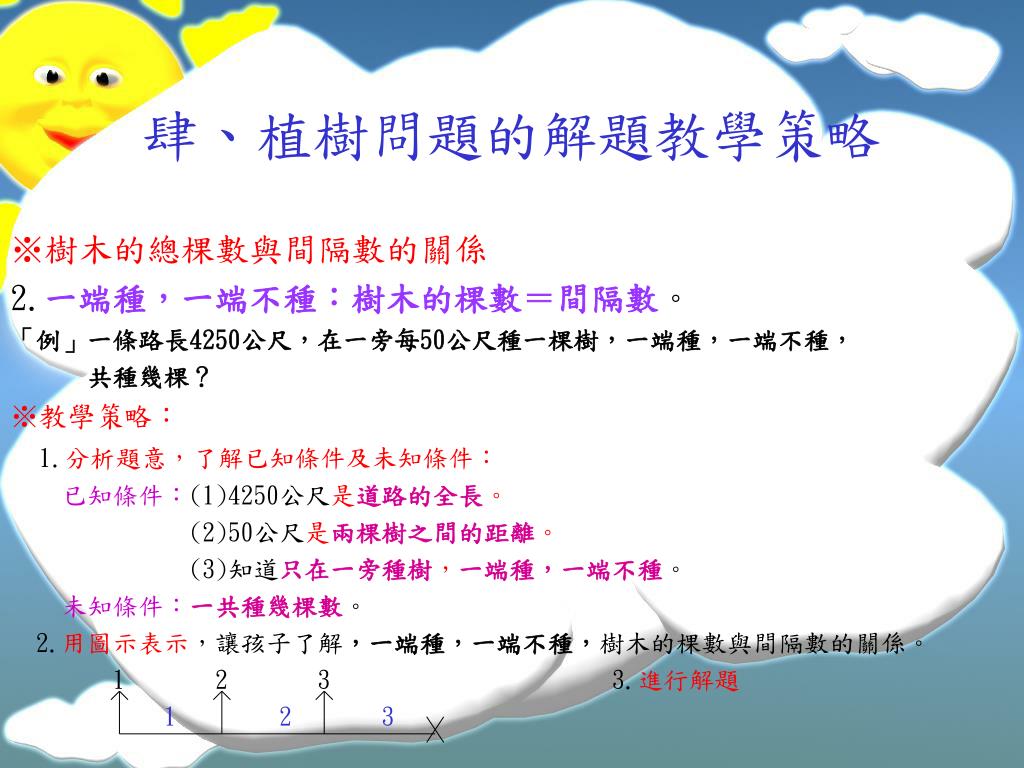 肆、植樹問題的解題教學策略

※樹木的總棵數與間隔數的關係

2.一端種，一端不種：樹木的棵數＝間隔數。

「例」一條路長4250公尺，在一旁每50公尺種一棵樹，一端種，一端不種，共種幾棵？

※教學策略：

1.分析題意，了解已知條件及未知條件：

已知條件：(1)4250公尺是道路的全長。

(2)50公尺是兩棵樹之間的距離。

(3)知道只在一旁種樹，一端種，一端不種。

未知條件：一共種幾棵數。

2.用圖示表示，讓孩子了解，一端種，一端不種，樹木的棵數與間隔數的關係。

1 2 3
1 2 3

3.進行解題